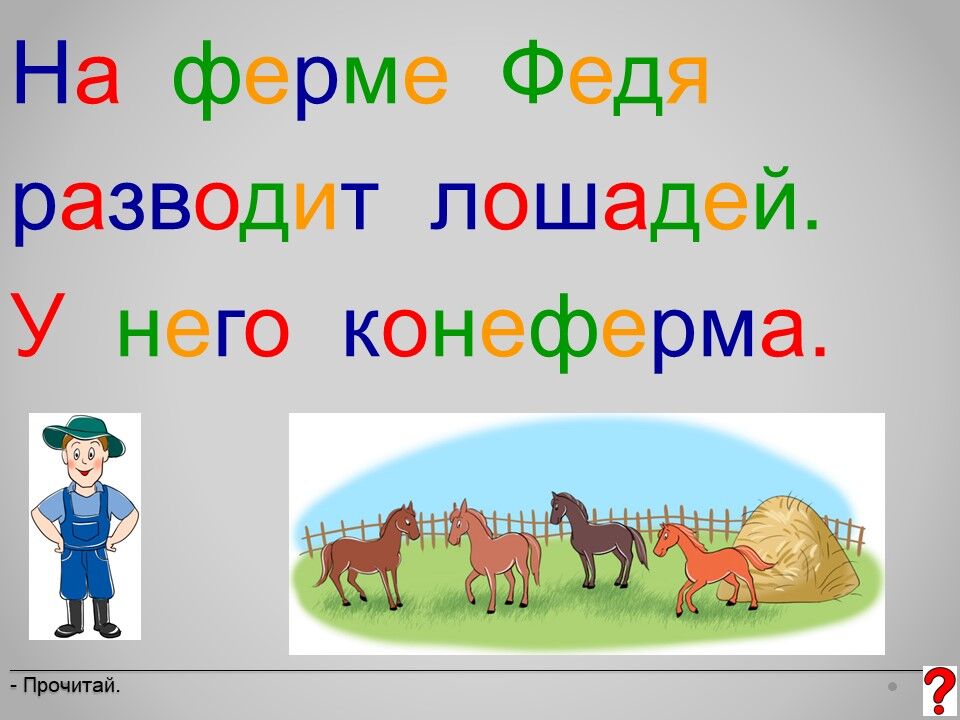 На ферме Федя разводит лошадей. У него конеферма.

- Прочитай.

?